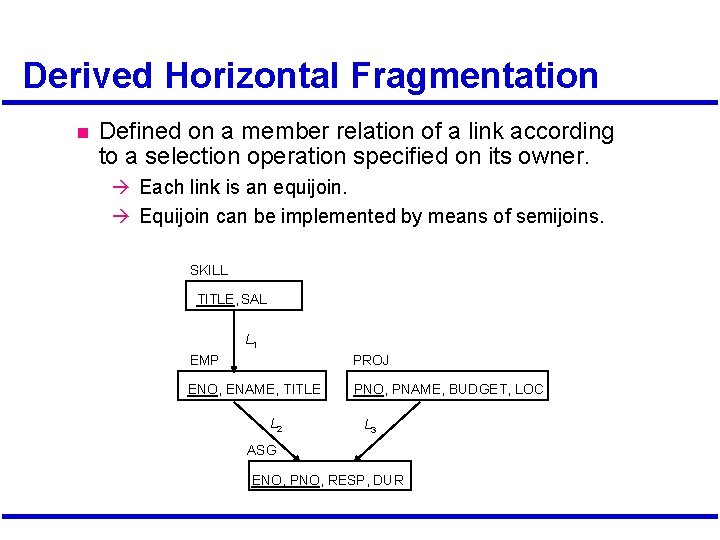 Derived Horizontal Fragmentation

Defined on a member relation of a link according to a selection operation specified on its owner.

→ Each link is an equijoin.

→ Equijoin can be implemented by means of semijoins.

SKILL

TITLE, SAL

$L_1$

EMP

ENO, ENAME, TITLE

PROJ

PNO, PNAME, BUDGET, LOC

$L_2$

$L_3$

ASG

ENO, PNO, RESP, DUR